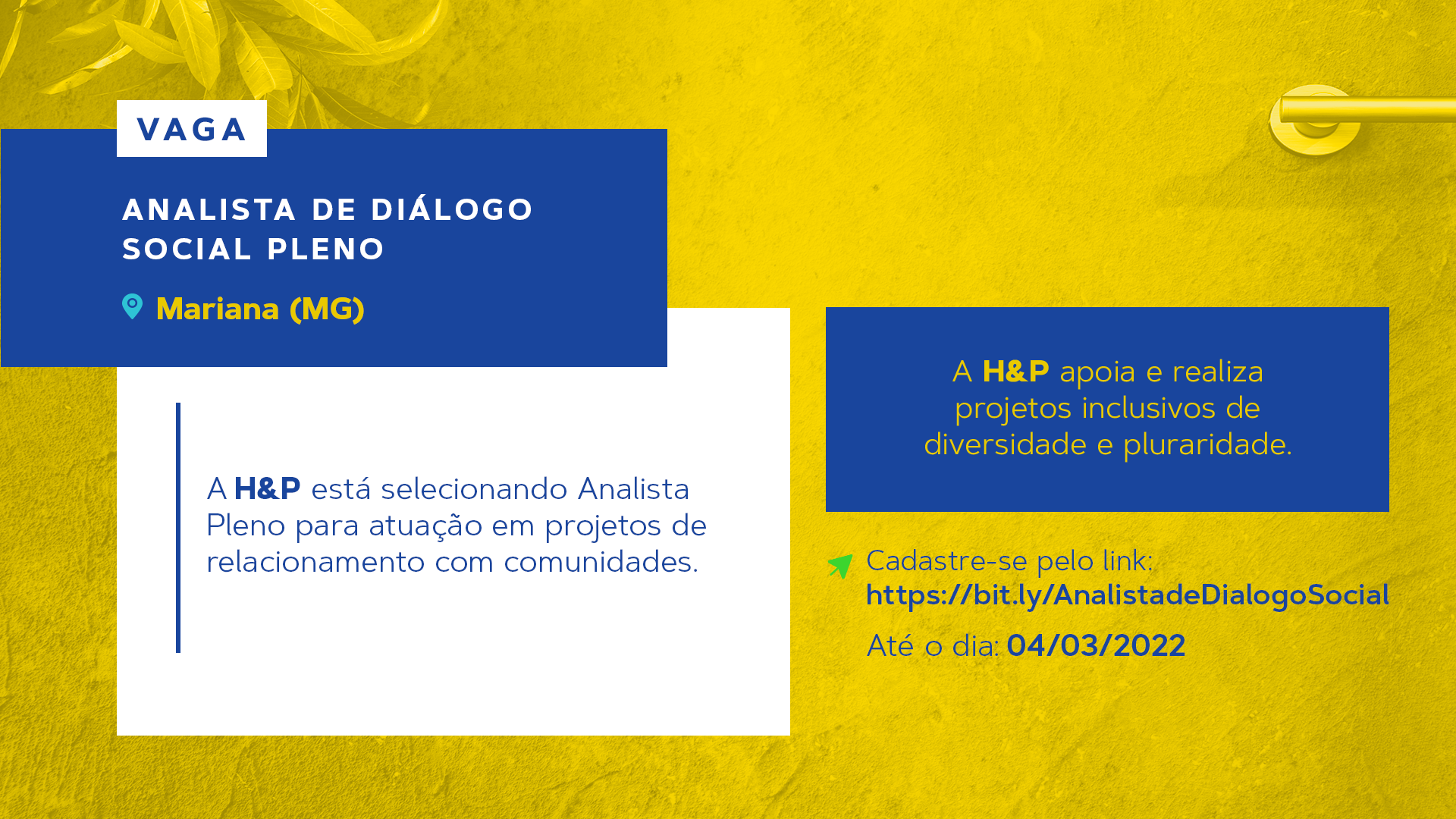 VAGA

ANALISTA DE DIÁLOGO SOCIAL PLENO

Mariana (MG)

A H&P está selecionando Analista Pleno para atuação em projetos de relacionamento com comunidades.

A H&P apoia e realiza projetos inclusivos de diversidade e pluraridade.

Cadastre-se pelo link:
https://bit.ly/AnalistadeDialogoSocial

Até o dia: 04/03/2022